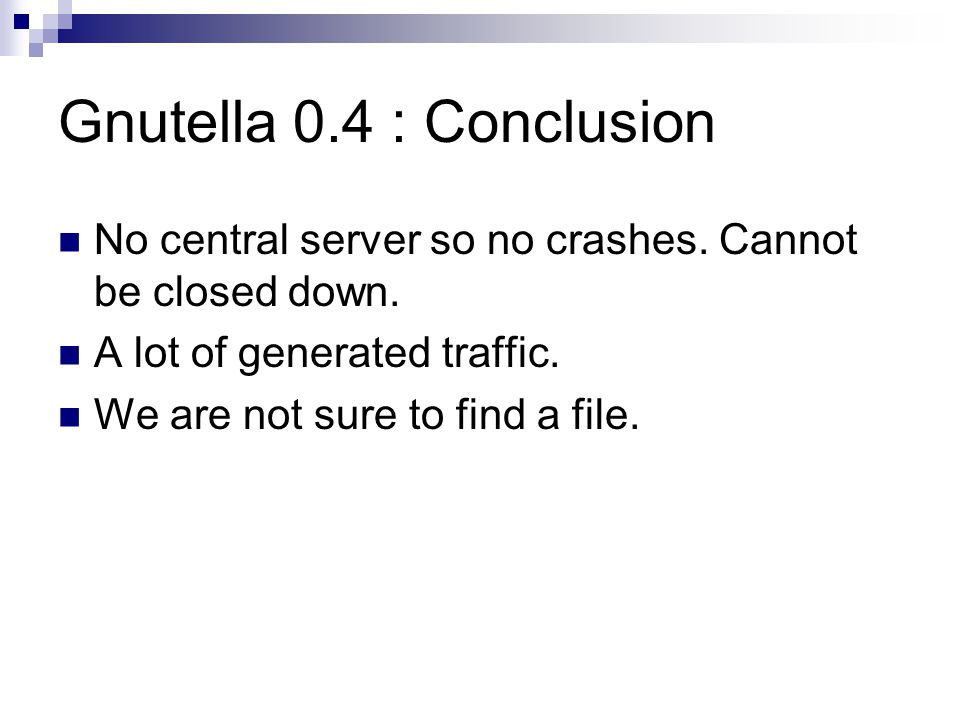 Gnutella 0.4 : Conclusion

No central server so no crashes. Cannot be closed down.

A lot of generated traffic.

We are not sure to find a file.